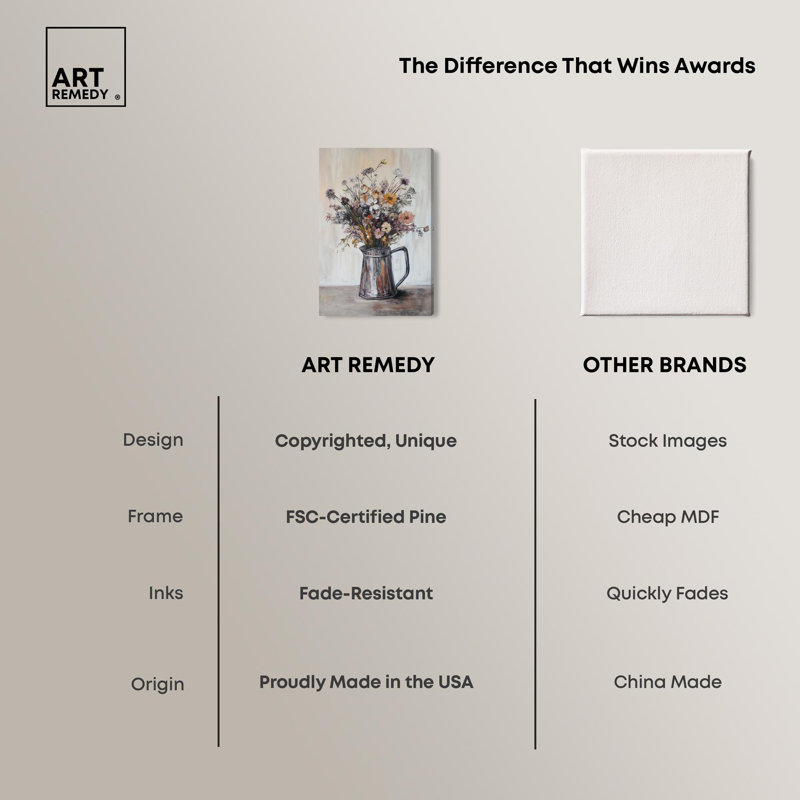 ART REMEDY ®

The Difference That Wins Awards

| | ART REMEDY | OTHER BRANDS |
|---|---|---|
| Design | Copyrighted, Unique | Stock Images |
| Frame | FSC-Certified Pine | Cheap MDF |
| Inks | Fade-Resistant | Quickly Fades |
| Origin | Proudly Made in the USA | China Made |